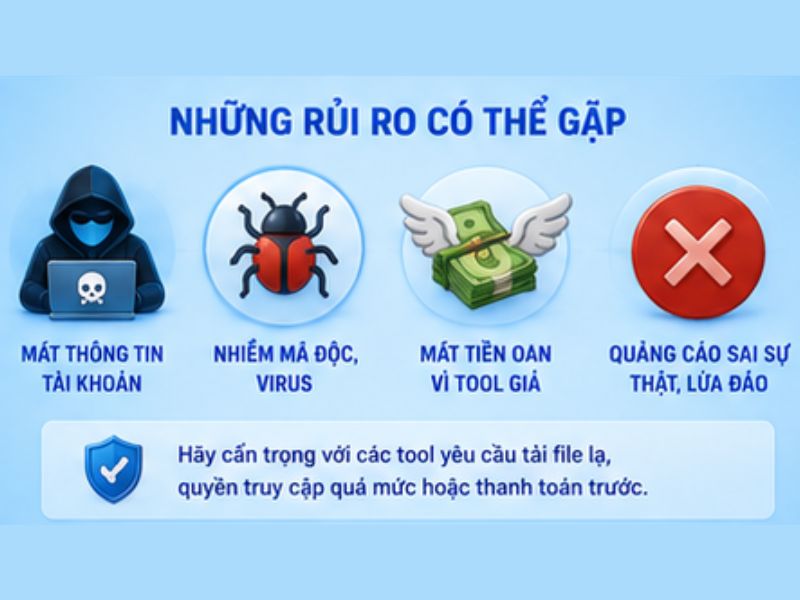 NHỮNG RỦI RO CÓ THỂ GẶP

MẤT THÔNG TIN TÀI KHOẢN

NHIỄM MÃ ĐỘC, VIRUS

MẤT TIỀN OAN VÌ TOOL GIẢ

QUẢNG CÁO SAI SỰ THẬT, LỪA ĐẢO

Hãy cẩn trọng với các tool yêu cầu tải file lạ, quyền truy cập quá mức hoặc thanh toán trước.